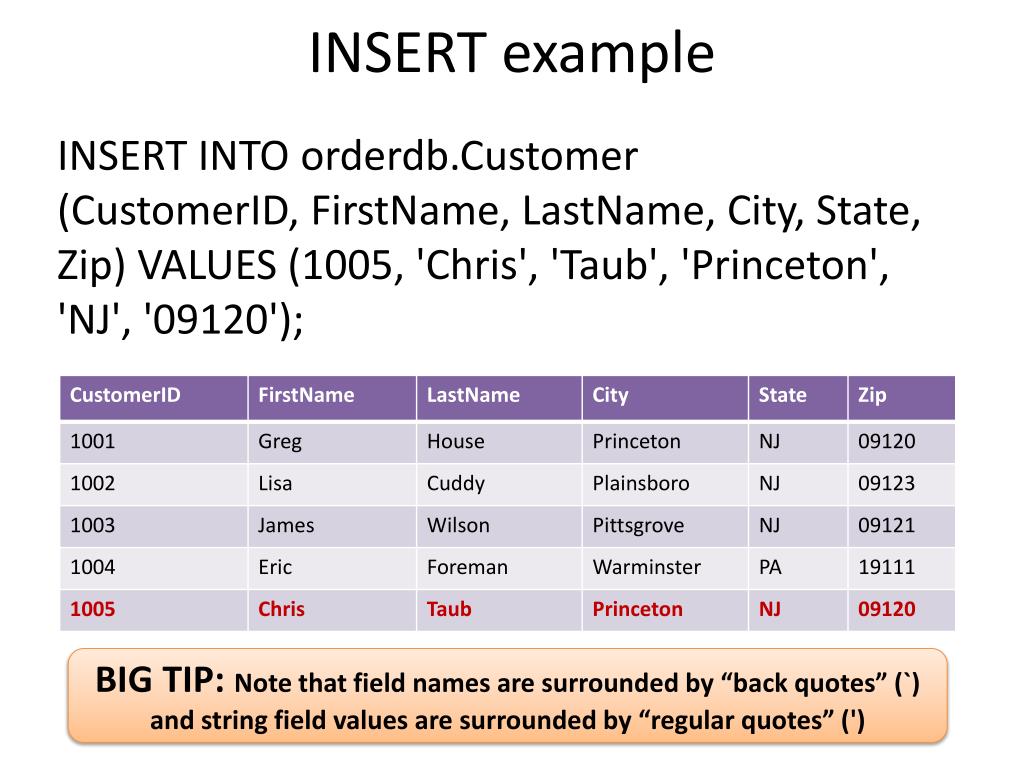 INSERT example

INSERT INTO orderdb.Customer (CustomerID, FirstName, LastName, City, State, Zip) VALUES (1005, 'Chris', 'Taub', 'Princeton', 'NJ', '09120');

| CustomerID | FirstName | LastName | City | State | Zip |
|---|---|---|---|---|---|
| 1001 | Greg | House | Princeton | NJ | 09120 |
| 1002 | Lisa | Cuddy | Plainsboro | NJ | 09123 |
| 1003 | James | Wilson | Pittsgrove | NJ | 09121 |
| 1004 | Eric | Foreman | Warminster | PA | 19111 |
| 1005 | Chris | Taub | Princeton | NJ | 09120 |

BIG TIP: Note that field names are surrounded by “back quotes” (`) and string field values are surrounded by “regular quotes” (')